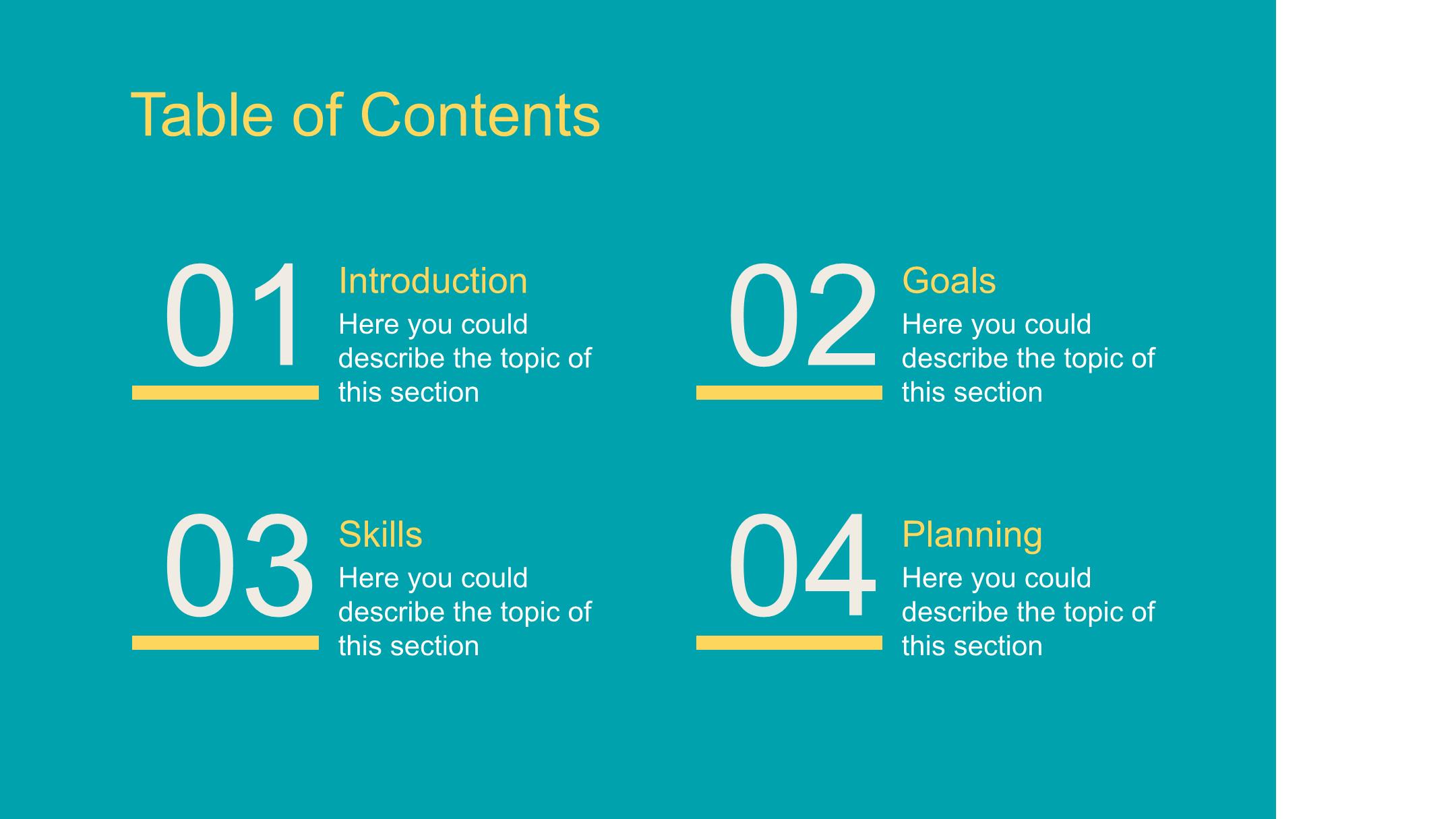 Table of Contents

01
Introduction
Here you could describe the topic of this section

02
Goals
Here you could describe the topic of this section

03
Skills
Here you could describe the topic of this section

04
Planning
Here you could describe the topic of this section